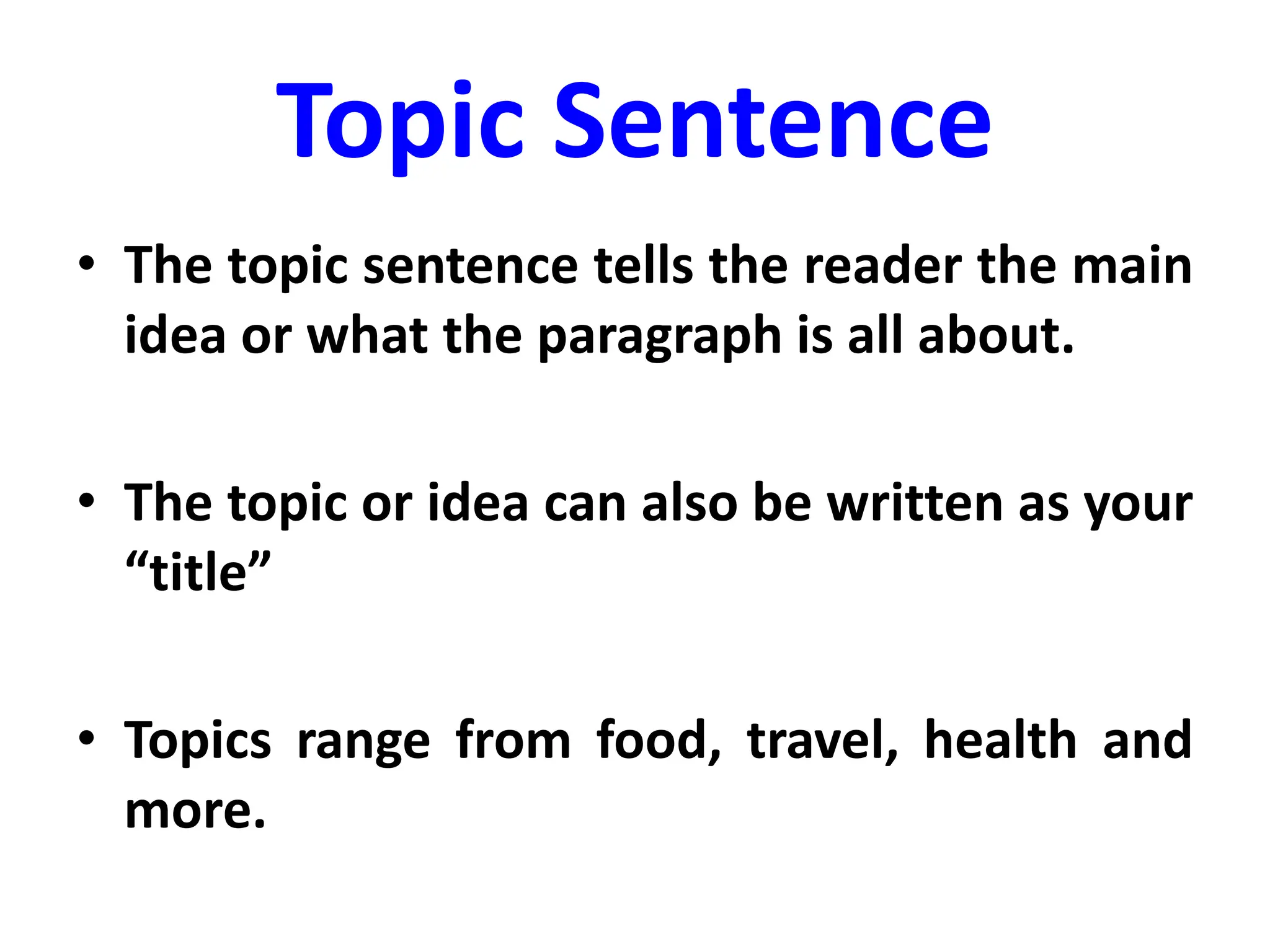 Topic Sentence

• The topic sentence tells the reader the main idea or what the paragraph is all about.

• The topic or idea can also be written as your “title”

• Topics range from food, travel, health and more.